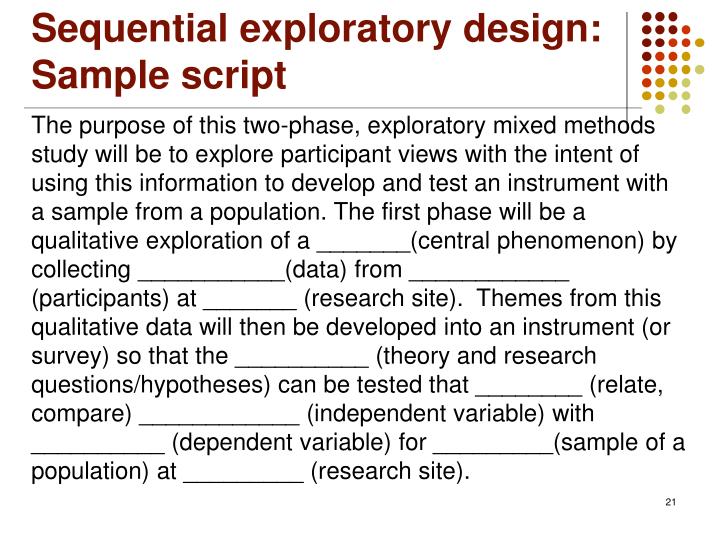 Sequential exploratory design: Sample script

The purpose of this two-phase, exploratory mixed methods study will be to explore participant views with the intent of using this information to develop and test an instrument with a sample from a population. The first phase will be a qualitative exploration of a _______(central phenomenon) by collecting ___________(data) from ____________ (participants) at _______ (research site). Themes from this qualitative data will then be developed into an instrument (or survey) so that the __________ (theory and research questions/hypotheses) can be tested that ________ (relate, compare) ____________ (independent variable) with __________ (dependent variable) for _________(sample of a population) at _________ (research site).

21